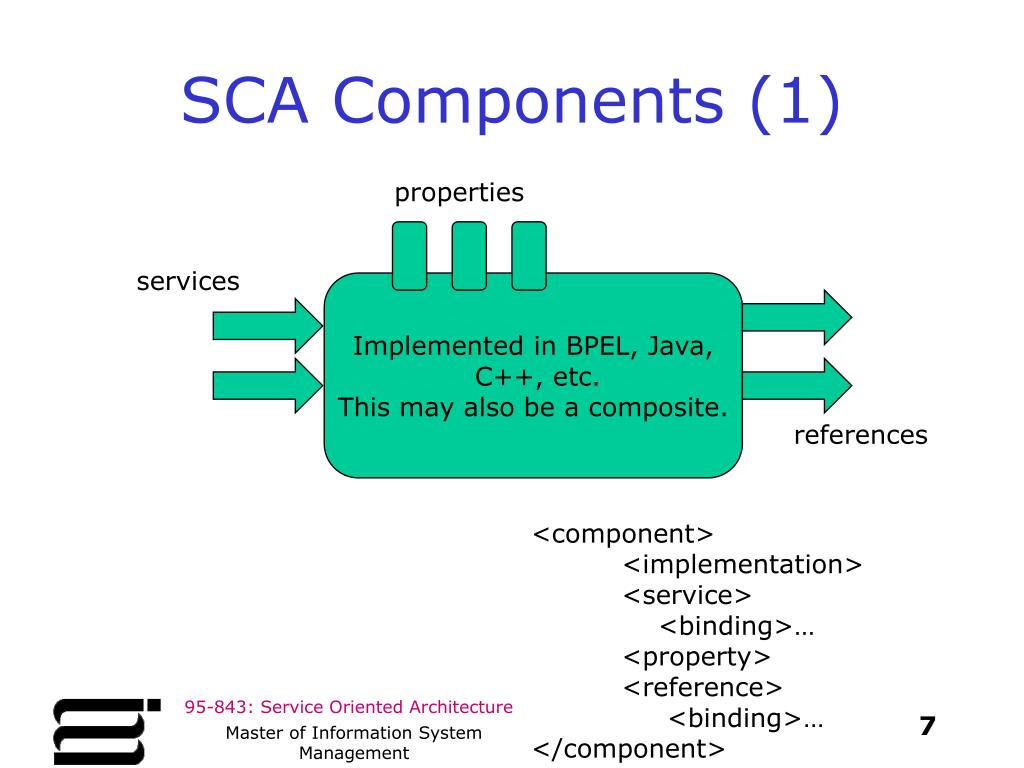 SCA Components (1)

properties

services

Implemented in BPEL, Java, C++, etc.
This may also be a composite.

references

<component>
<implementation>
<service>
<binding>…
<property>
<reference>
<binding>…
</component>

95-843: Service Oriented Architecture

Master of Information System Management

7